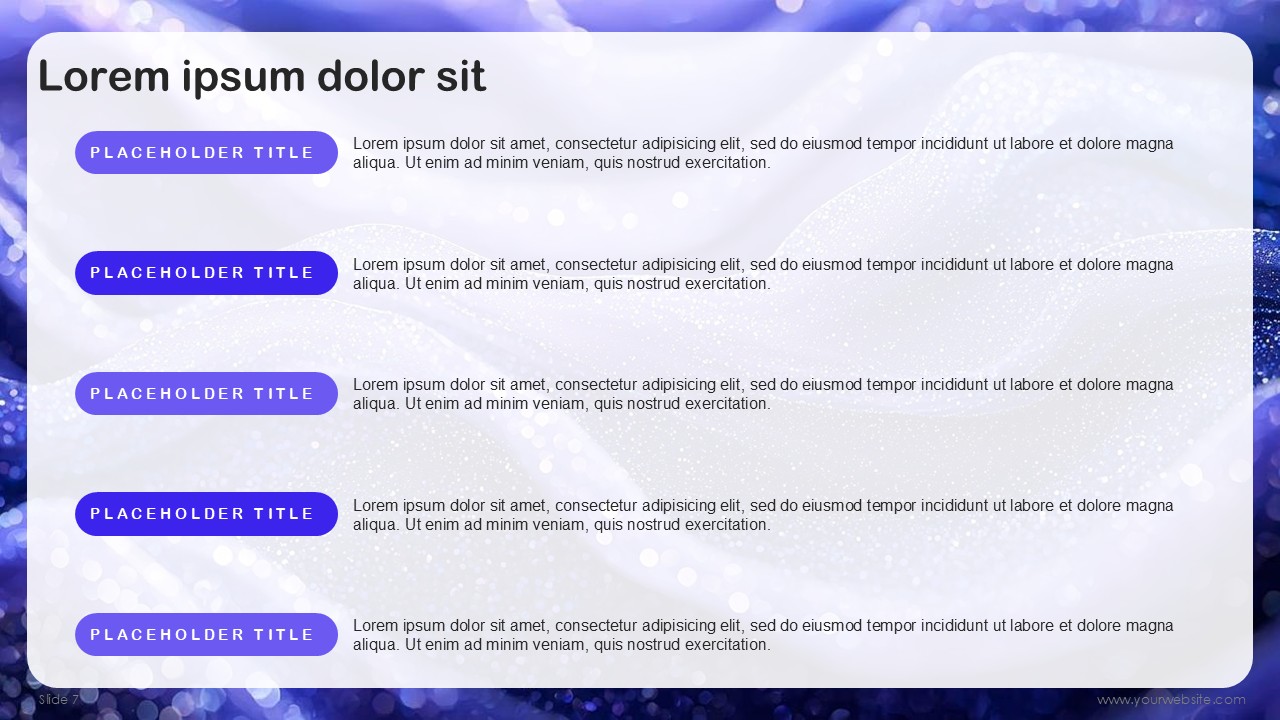 Lorem ipsum dolor sit

PLACEHOLDER TITLE

Lorem ipsum dolor sit amet, consectetur adipisicing elit, sed do eiusmod tempor incididunt ut labore et dolore magna aliqua. Ut enim ad minim veniam, quis nostrud exercitation.

PLACEHOLDER TITLE

Lorem ipsum dolor sit amet, consectetur adipisicing elit, sed do eiusmod tempor incididunt ut labore et dolore magna aliqua. Ut enim ad minim veniam, quis nostrud exercitation.

PLACEHOLDER TITLE

Lorem ipsum dolor sit amet, consectetur adipisicing elit, sed do eiusmod tempor incididunt ut labore et dolore magna aliqua. Ut enim ad minim veniam, quis nostrud exercitation.

PLACEHOLDER TITLE

Lorem ipsum dolor sit amet, consectetur adipisicing elit, sed do eiusmod tempor incididunt ut labore et dolore magna aliqua. Ut enim ad minim veniam, quis nostrud exercitation.

PLACEHOLDER TITLE

Lorem ipsum dolor sit amet, consectetur adipisicing elit, sed do eiusmod tempor incididunt ut labore et dolore magna aliqua. Ut enim ad minim veniam, quis nostrud exercitation.

Slide 7

www.yourwebsite.com